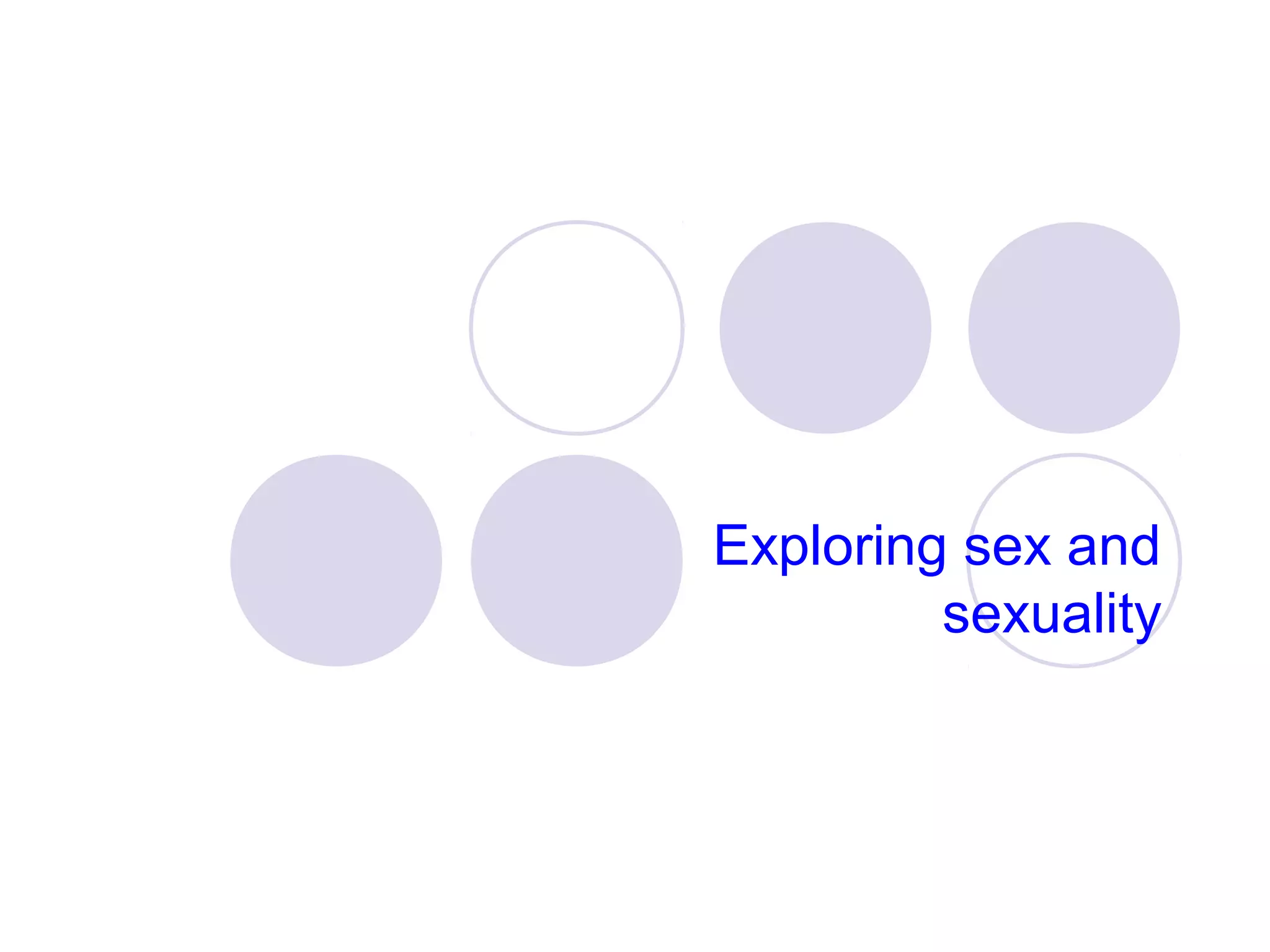 Exploring sex and sexuality